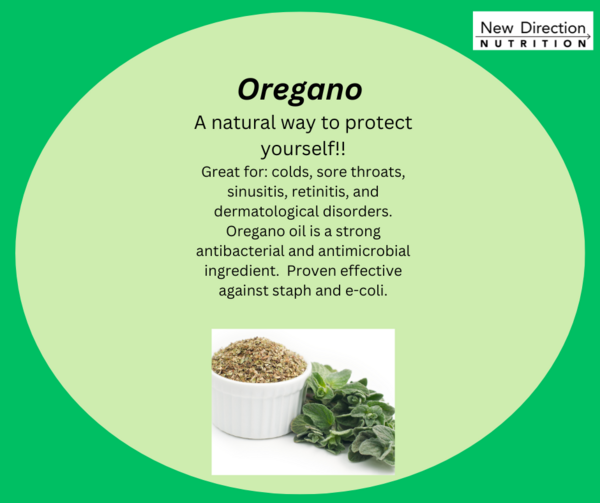 New Direction
NUTRITION

Oregano

A natural way to protect yourself!!

Great for: colds, sore throats, sinusitis, retinitis, and dermatological disorders. Oregano oil is a strong antibacterial and antimicrobial ingredient. Proven effective against staph and e-coli.